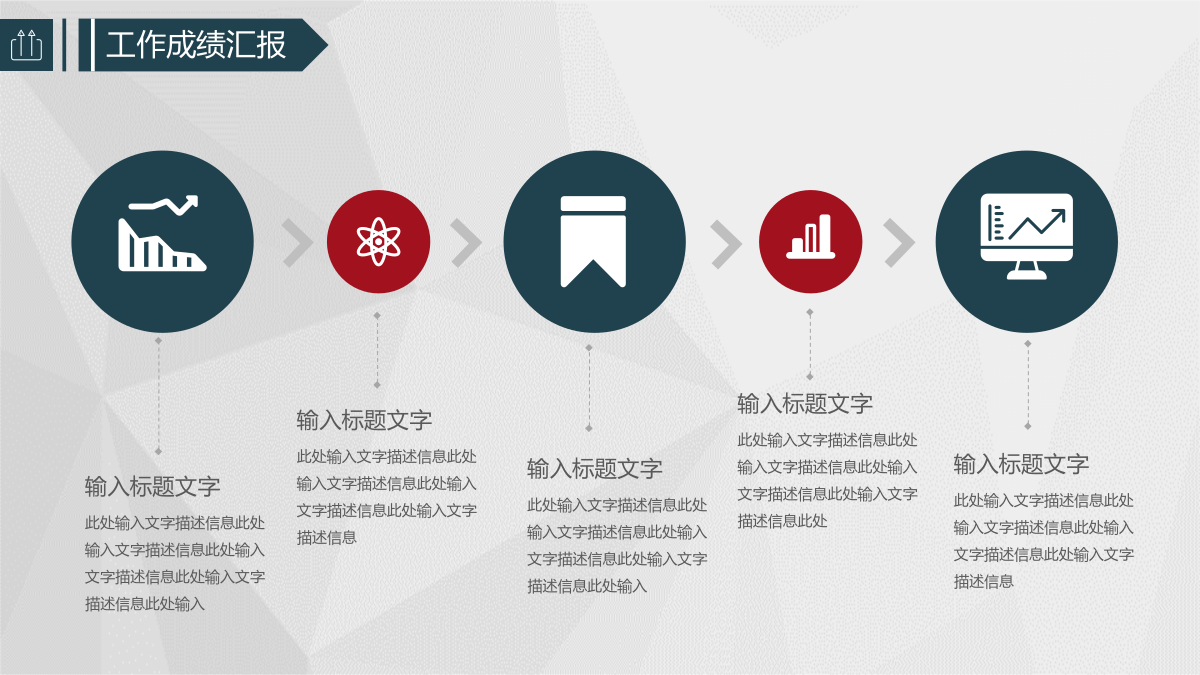 工作成绩汇报

输入标题文字

此处输入文字描述信息此处输入文字描述信息此处输入文字描述信息此处输入文字描述信息此处输入

输入标题文字

此处输入文字描述信息此处输入文字描述信息此处输入文字描述信息此处输入文字描述信息

输入标题文字

此处输入文字描述信息此处输入文字描述信息此处输入文字描述信息此处输入文字描述信息此处输入

输入标题文字

此处输入文字描述信息此处输入文字描述信息此处输入文字描述信息此处输入文字描述信息此处

输入标题文字

此处输入文字描述信息此处输入文字描述信息此处输入文字描述信息此处输入文字描述信息